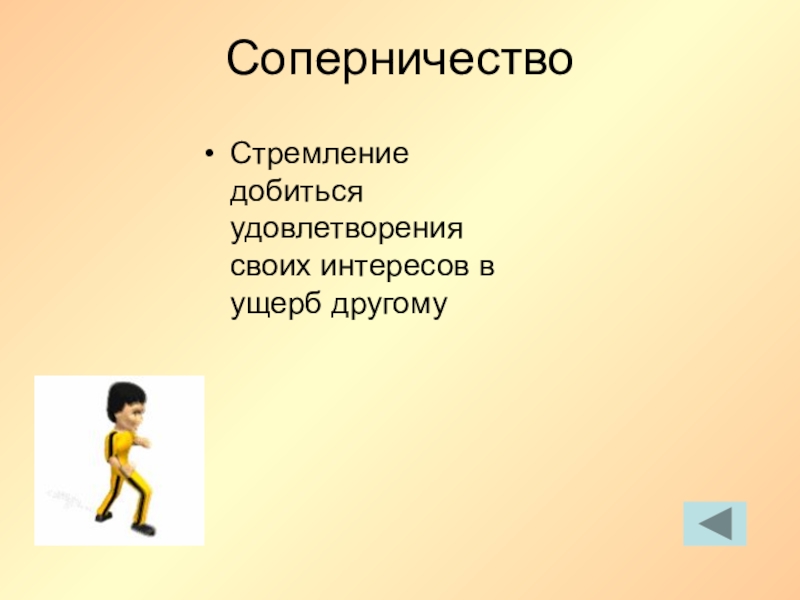 Соперничество

• Стремление добиться удовлетворения своих интересов в ущерб другому